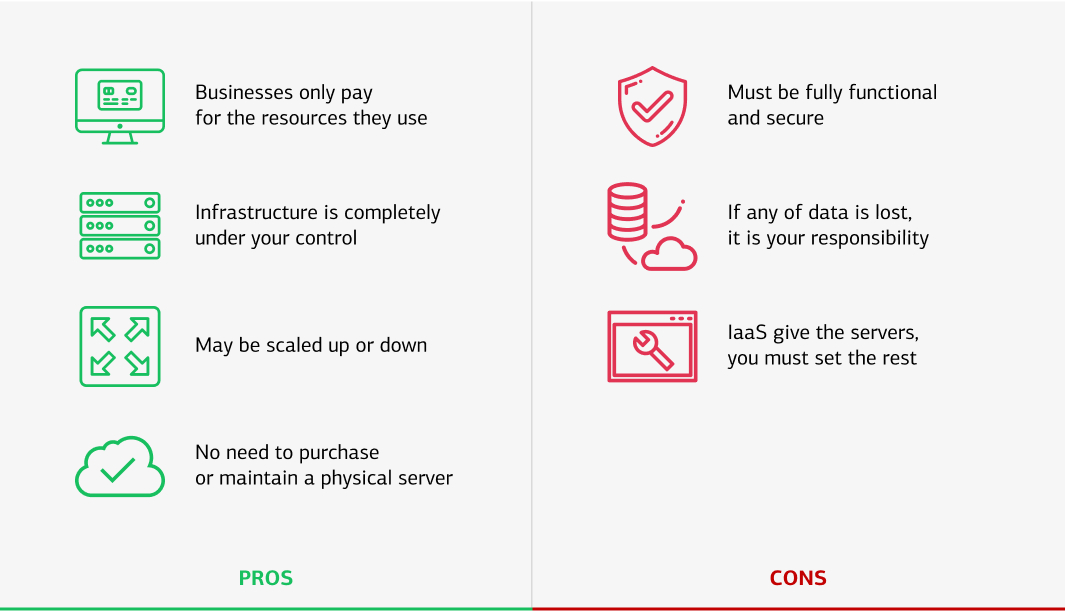 Businesses only pay for the resources they use

Infrastructure is completely under your control

May be scaled up or down

No need to purchase or maintain a physical server

PROS

Must be fully functional and secure

If any of data is lost, it is your responsibility

IaaS give the servers, you must set the rest

CONS